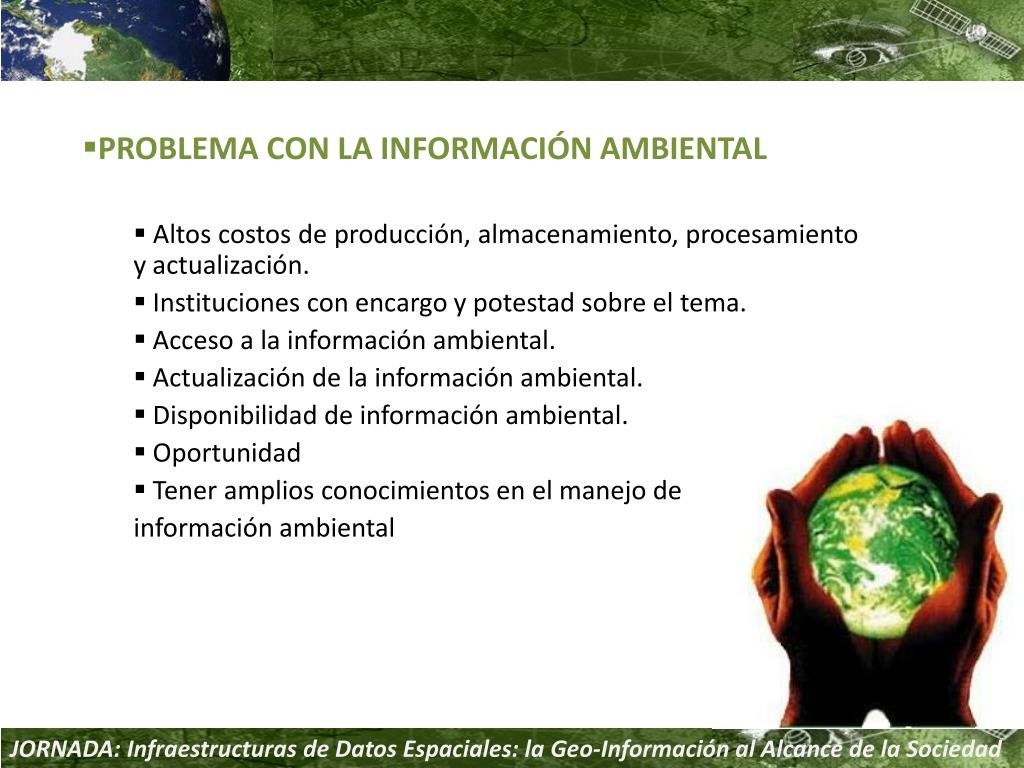 ▪PROBLEMA CON LA INFORMACIÓN AMBIENTAL

▪ Altos costos de producción, almacenamiento, procesamiento y actualización.

▪ Instituciones con encargo y potestad sobre el tema.

▪ Acceso a la información ambiental.

▪ Actualización de la información ambiental.

▪ Disponibilidad de información ambiental.

▪ Oportunidad

▪ Tener amplios conocimientos en el manejo de información ambiental

JORNADA: Infraestructuras de Datos Espaciales: la Geo-Información al Alcance de la Sociedad